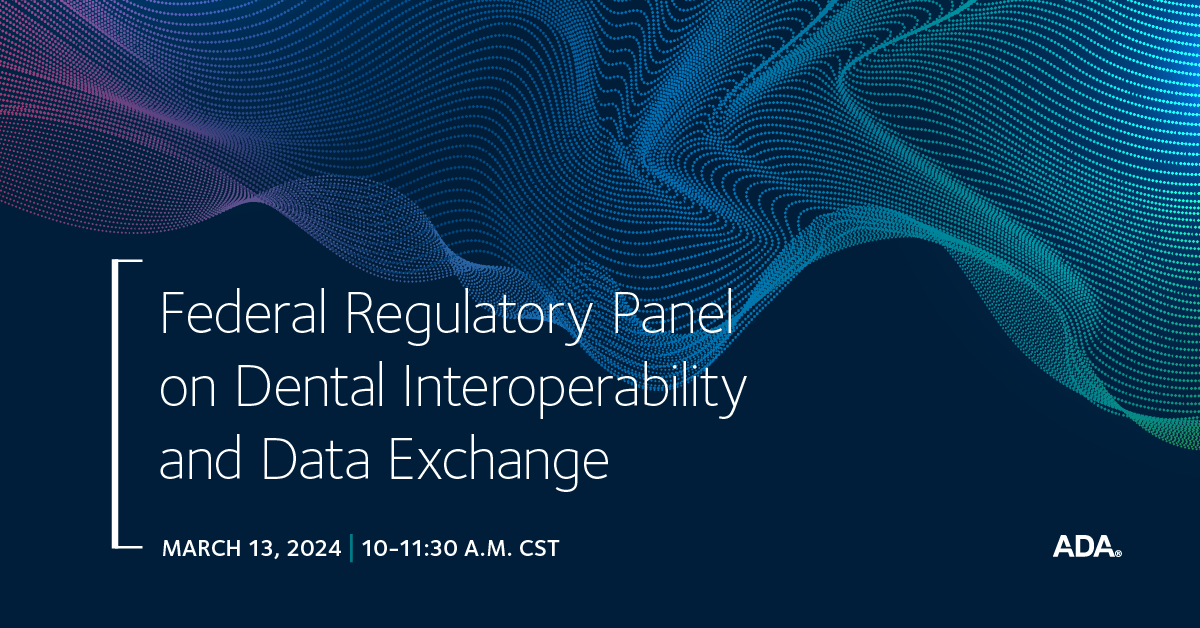 Federal Regulatory Panel on Dental Interoperability and Data Exchange

MARCH 13, 2024 | 10-11:30 A.M. CST

ADA®